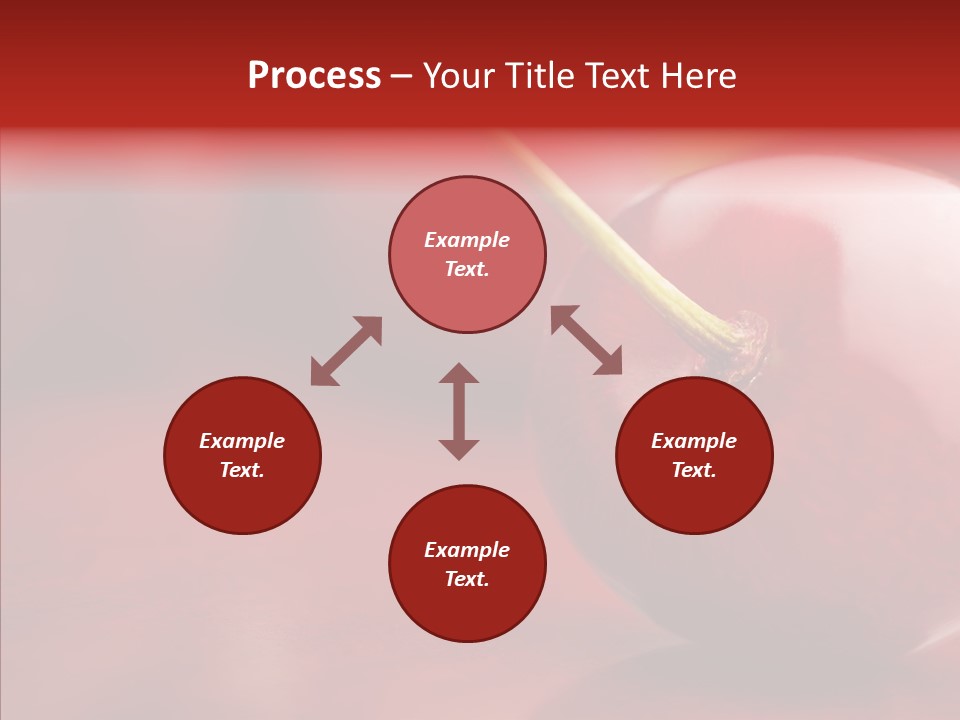 Process – Your Title Text Here

Example Text.

Example Text.

Example Text.

Example Text.